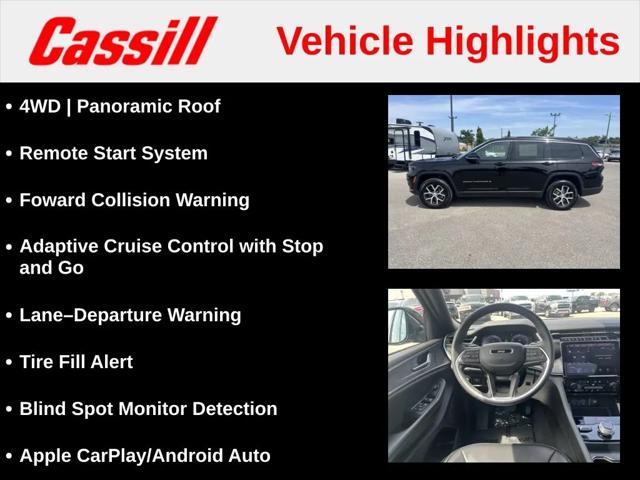 Cassill Vehicle Highlights

• 4WD | Panoramic Roof

• Remote Start System

• Foward Collision Warning

• Adaptive Cruise Control with Stop and Go

• Lane–Departure Warning

• Tire Fill Alert

• Blind Spot Monitor Detection

• Apple CarPlay/Android Auto